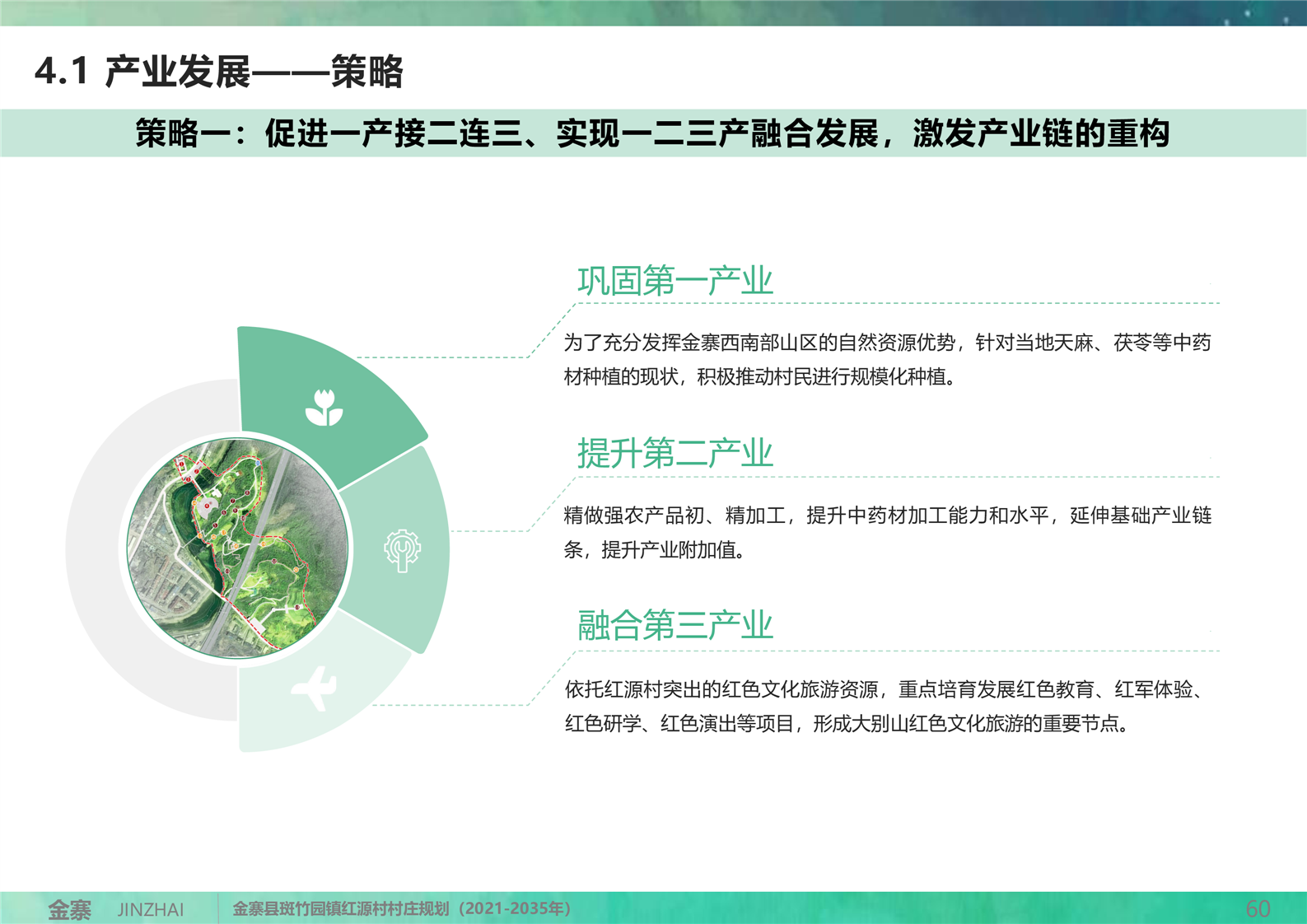 4.1 产业发展——策略

策略一：促进一产接二连三、实现一二三产融合发展，激发产业链的重构

巩固第一产业

为了充分发挥金寨西南部山区的自然资源优势，针对当地天麻、茯苓等中药材种植的现状，积极推动村民进行规模化种植。

提升第二产业

精做强农产品初、精加工，提升中药材加工能力和水平，延伸基础产业链条，提升产业附加值。

融合第三产业

依托红源村突出的红色文化旅游资源，重点培育发展红色教育、红军体验、红色研学、红色演出等项目，形成大别山红色文化旅游的重要节点。

金寨 JINZHAI 金寨县斑竹园镇红源村村庄规划（2021-2035年） 60